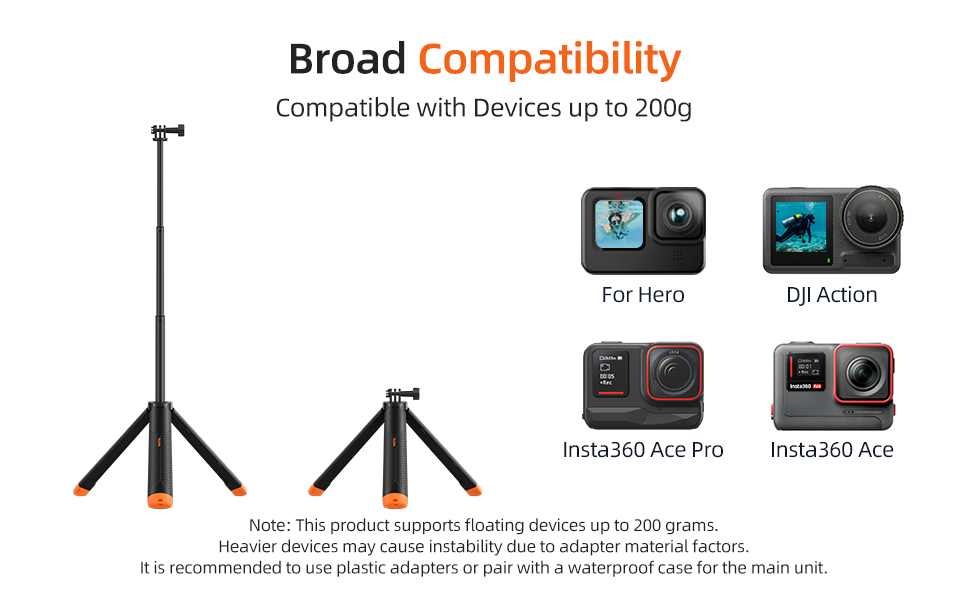 Broad Compatibility

Compatible with Devices up to 200g

For Hero

DJI Action

Insta360 Ace Pro

Insta360 Ace

Note: This product supports floating devices up to 200 grams.
Heavier devices may cause instability due to adapter material factors.
It is recommended to use plastic adapters or pair with a waterproof case for the main unit.